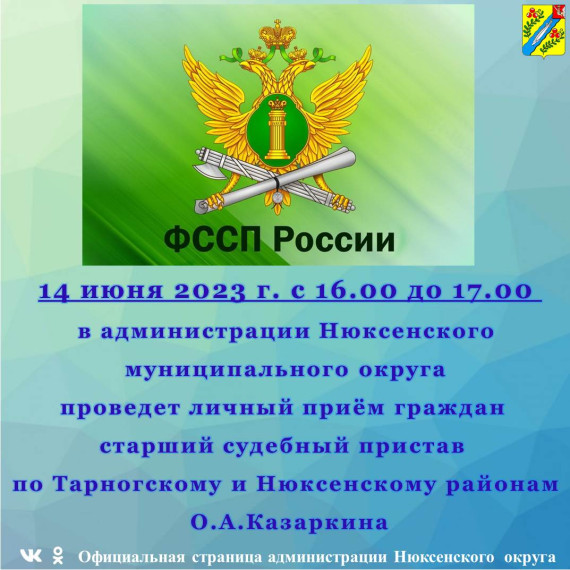 ФССП России

14 июня 2023 г. с 16.00 до 17.00

в администрации Нюксенского муниципального округа проведет личный приём граждан старший судебный пристав по Тарногскому и Нюксенскому районам О.А.Казаркина

Официальная страница администрации Нюксенского округа